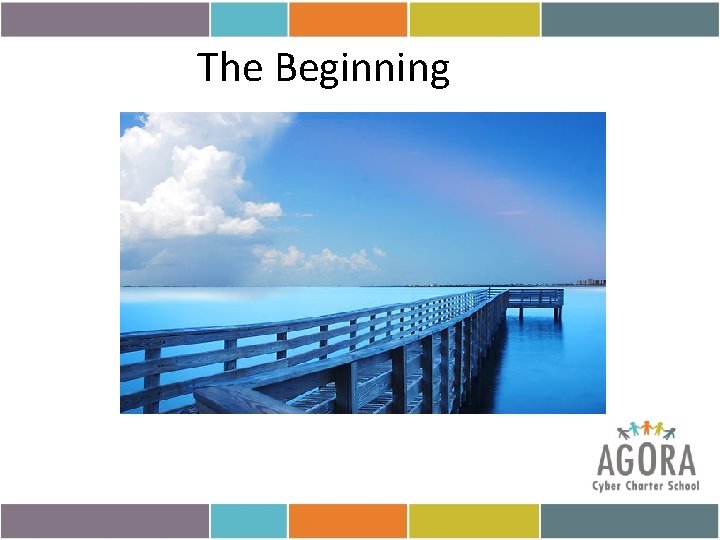 The Beginning

AGORA
Cyber Charter School